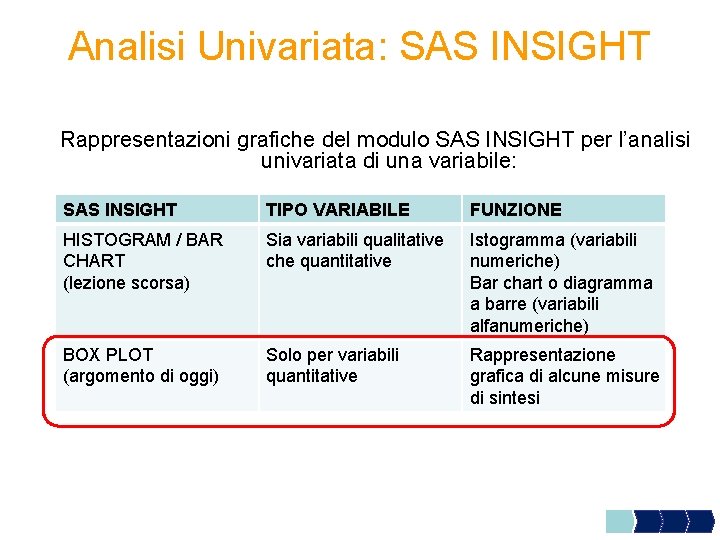 Analisi Univariata: SAS INSIGHT

Rappresentazioni grafiche del modulo SAS INSIGHT per l'analisi univariata di una variabile:

| SAS INSIGHT | TIPO VARIABILE | FUNZIONE |
|---|---|---|
| HISTOGRAM / BAR CHART (lezione scorsa) | Sia variabili qualitative che quantitative | Istogramma (variabili numeriche) Bar chart o diagramma a barre (variabili alfanumeriche) |
| BOX PLOT (argomento di oggi) | Solo per variabili quantitative | Rappresentazione grafica di alcune misure di sintesi |